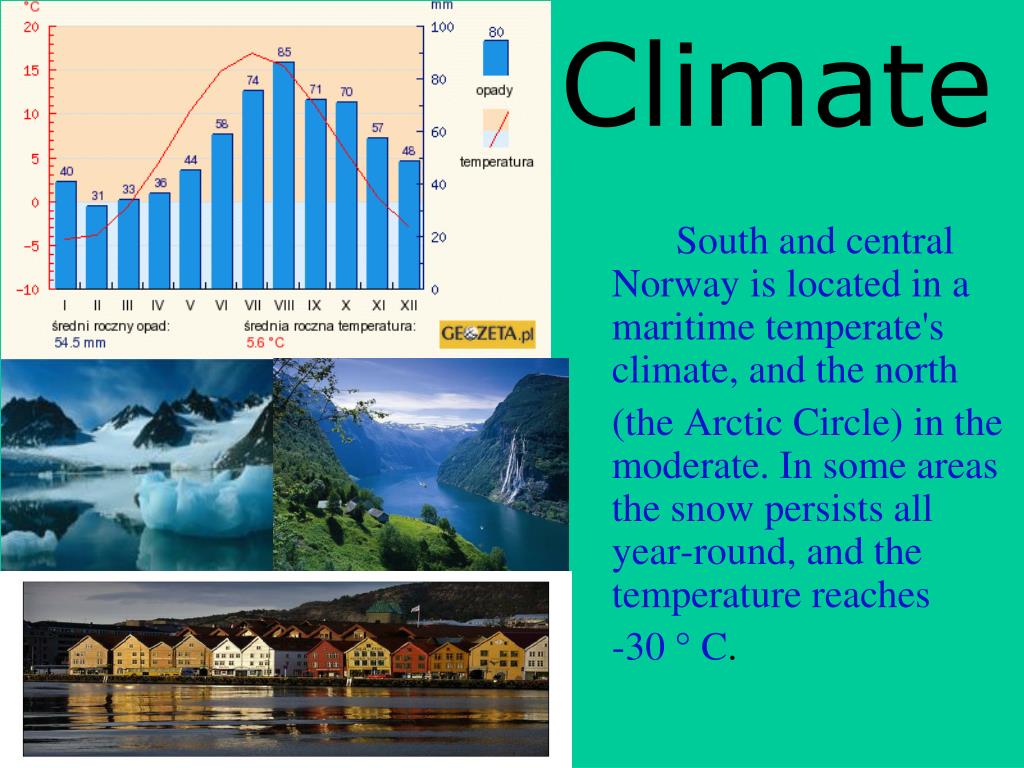 °C

20
15
10
5
0
−5
−10

mm

100
80
60
40
20
0

40 31 33 36 44 58 74 85 71 70 57 48

I II III IV V VI VII VIII IX X XI XII

80

opady

temperatura

średni roczny opad:
54.5 mm

średnia roczna temperatura:
5.6 °C

GEOZETA.pl

Climate

South and central Norway is located in a maritime temperate's climate, and the north

(the Arctic Circle) in the moderate. In some areas the snow persists all year-round, and the temperature reaches

-30 ° C.